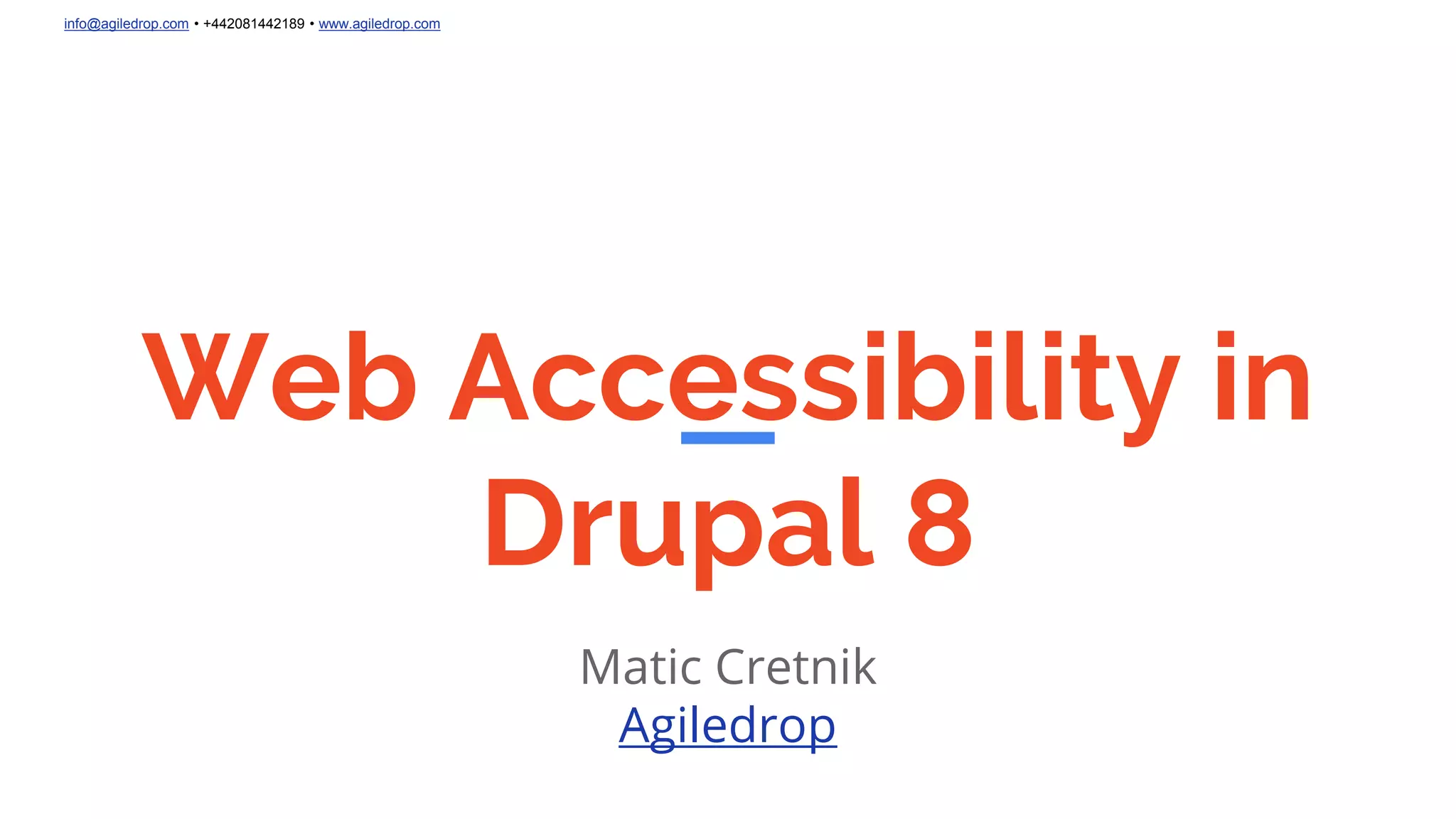 info@agiledrop.com • +442081442189 • www.agiledrop.com

Web Accessibility in Drupal 8

Matic Cretnik
Agiledrop